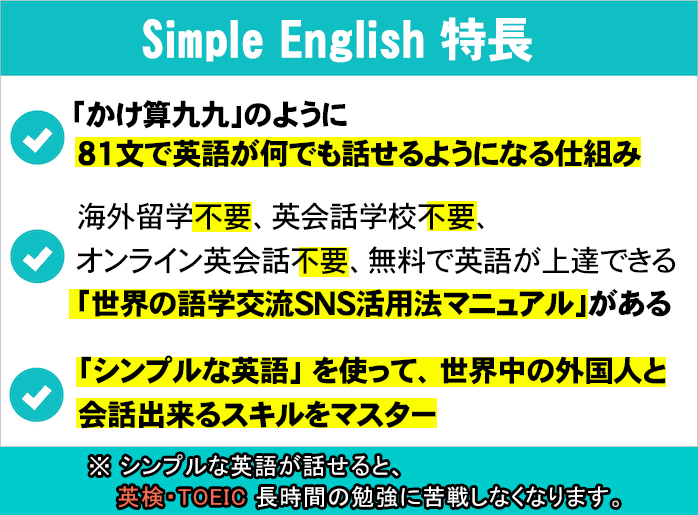 Simple English 特長

「かけ算九九」のように
81文で英語が何でも話せるようになる仕組み

海外留学不要、英会話学校不要、
オンライン英会話不要、無料で英語が上達できる
「世界の語学交流SNS活用法マニュアル」がある

「シンプルな英語」を使って、世界中の外国人と
会話出来るスキルをマスター

※ シンプルな英語が話せると、
英検・TOEIC 長時間の勉強に苦戦しなくなります。